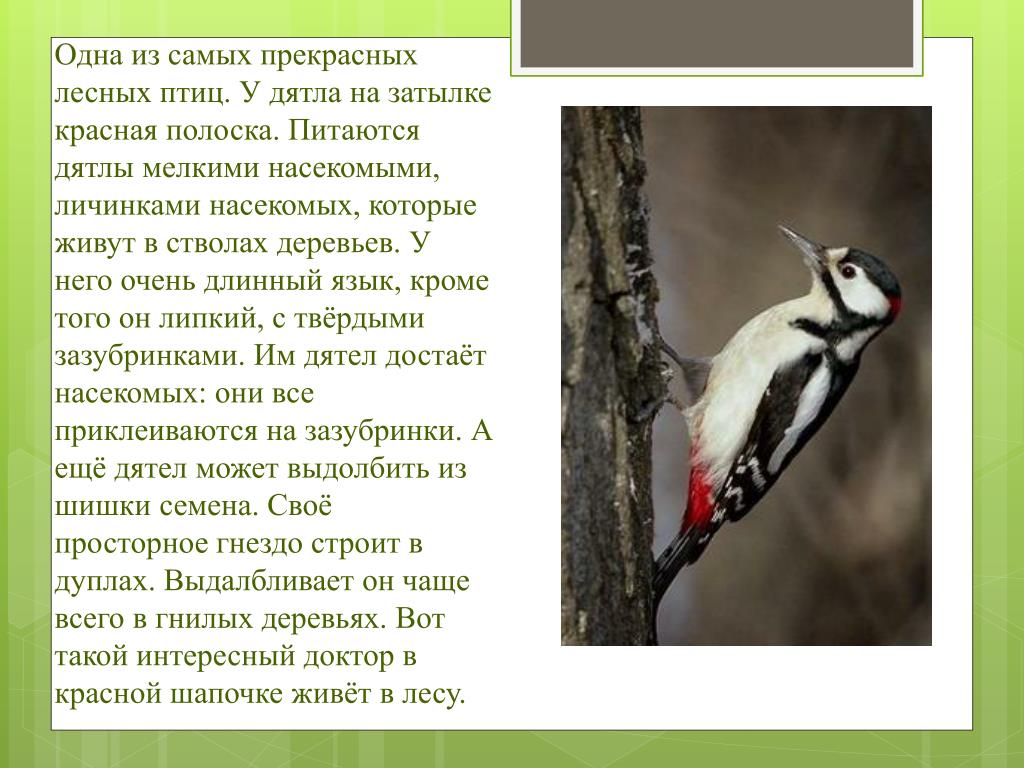 Одна из самых прекрасных лесных птиц. У дятла на затылке красная полоска. Питаются дятлы мелкими насекомыми, личинками насекомых, которые живут в стволах деревьев. У него очень длинный язык, кроме того он липкий, с твёрдыми зазубринками. Им дятел достаёт насекомых: они все приклеиваются на зазубринки. А ещё дятел может выдолбить из шишки семена. Своё просторное гнездо строит в дуплах. Выдалбливает он чаще всего в гнилых деревьях. Вот такой интересный доктор в красной шапочке живёт в лесу.